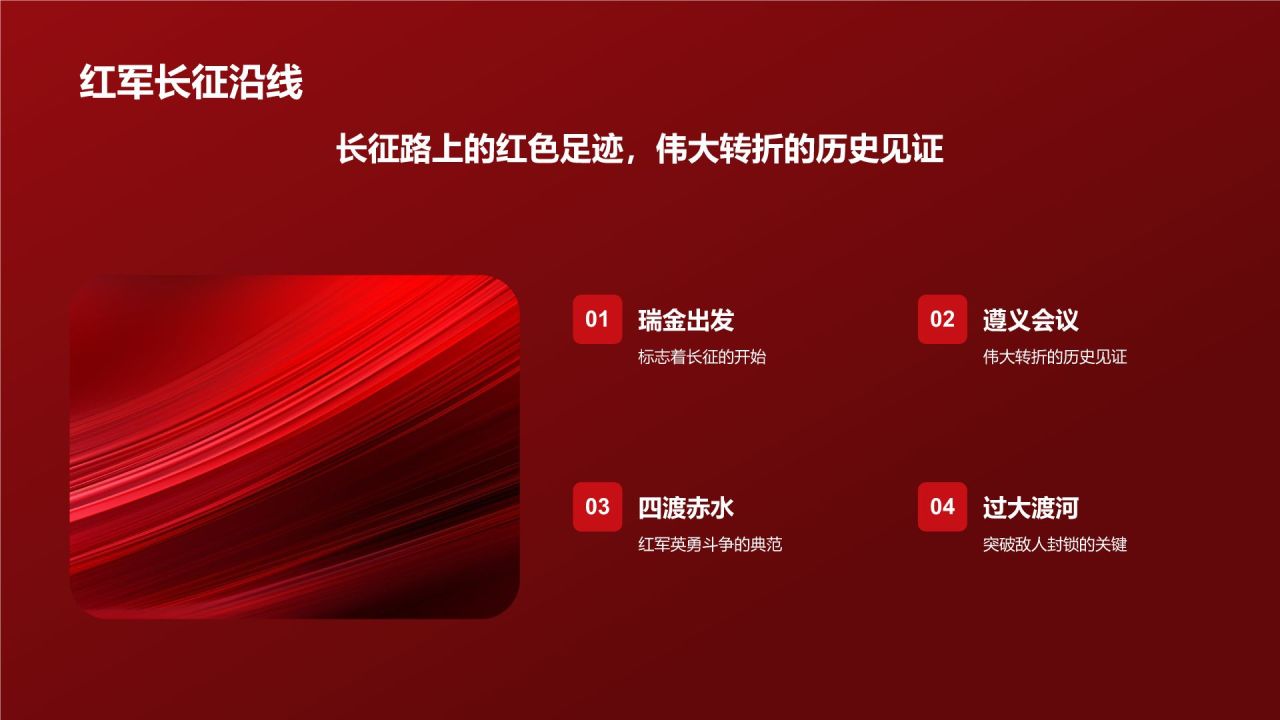 红军长征沿线

长征路上的红色足迹，伟大转折的历史见证

01 瑞金出发
标志着长征的开始

02 遵义会议
伟大转折的历史见证

03 四渡赤水
红军英勇斗争的典范

04 过大渡河
突破敌人封锁的关键